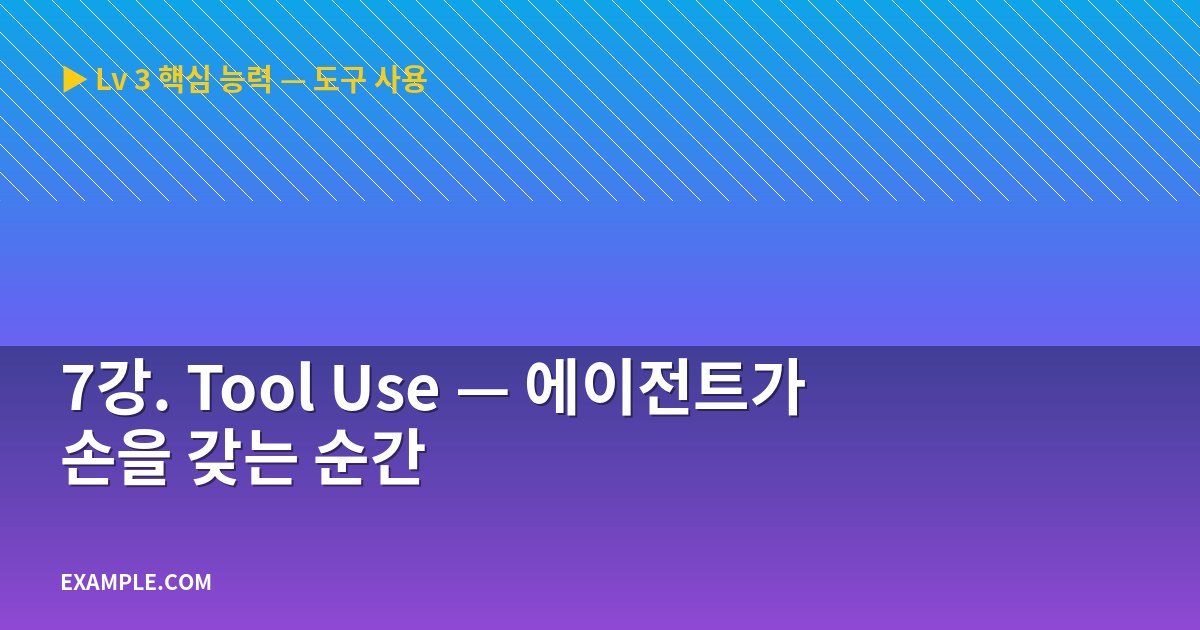 ▶ Lv 3 핵심 능력 — 도구 사용

7강. Tool Use — 에이전트가 손을 갖는 순간

EXAMPLE.COM